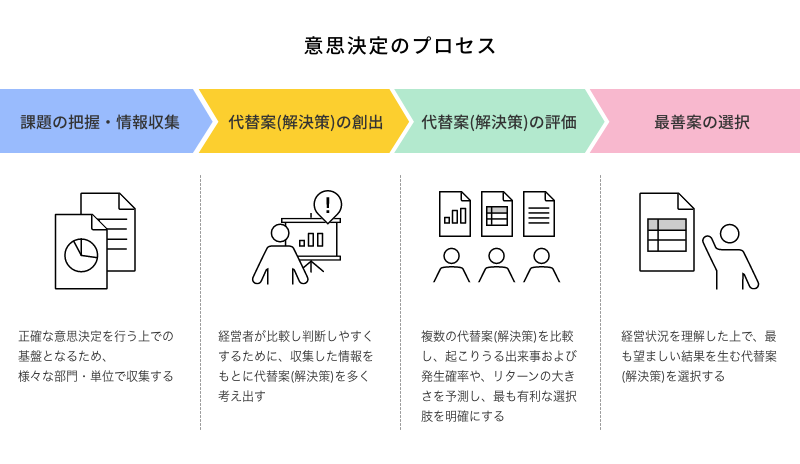 意思決定のプロセス

課題の把握・情報収集

代替案(解決策)の創出

代替案(解決策)の評価

最善案の選択

正確な意思決定を行う上での基盤となるため、様々な部門・単位で収集する

経営者が比較し判断しやすくするために、収集した情報をもとに代替案(解決策)を多く考え出す

複数の代替案(解決策)を比較し、起こりうる出来事および発生確率や、リターンの大きさを予測し、最も有利な選択肢を明確にする

経営状況を理解した上で、最も望ましい結果を生む代替案(解決策)を選択する